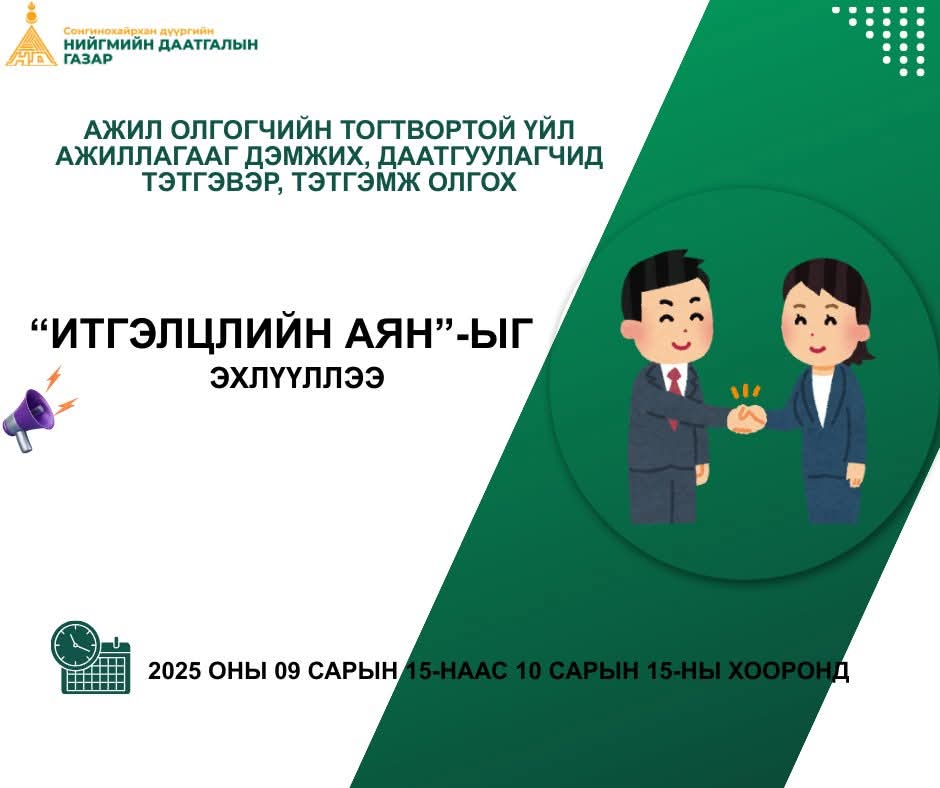 Сонгинохайрхан дүүргийн
НИЙГМИЙН ДААТГАЛЫН ГАЗАР

АЖИЛ ОЛГОГЧИЙН ТОГТВОРТОЙ ҮЙЛ АЖИЛЛАГААГ ДЭМЖИХ, ДААТГУУЛАГЧИД ТЭТГЭВЭР, ТЭТГЭМЖ ОЛГОХ

“ИТГЭЛЦЛИЙН АЯН”-ЫГ
ЭХЛҮҮЛЛЭЭ

2025 ОНЫ 09 САРЫН 15-НААС 10 САРЫН 15-НЫ ХООРОНД